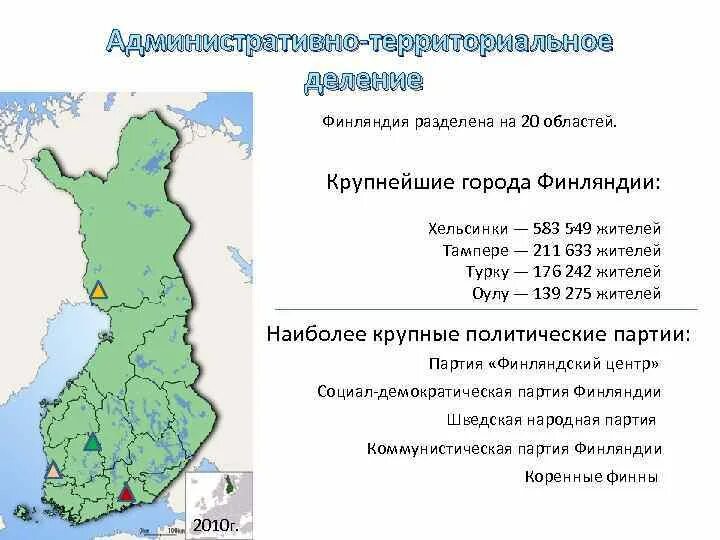 Административно-территориальное деление

Финляндия разделена на 20 областей.

Крупнейшие города Финляндии:

Хельсинки — 583 549 жителей
Тампере — 211 633 жителей
Турку — 176 242 жителей
Оулу — 139 275 жителей

Наиболее крупные политические партии:

Партия «Финляндский центр»
Социал-демократическая партия Финляндии
Шведская народная партия
Коммунистическая партия Финляндии
Коренные финны

2010г.